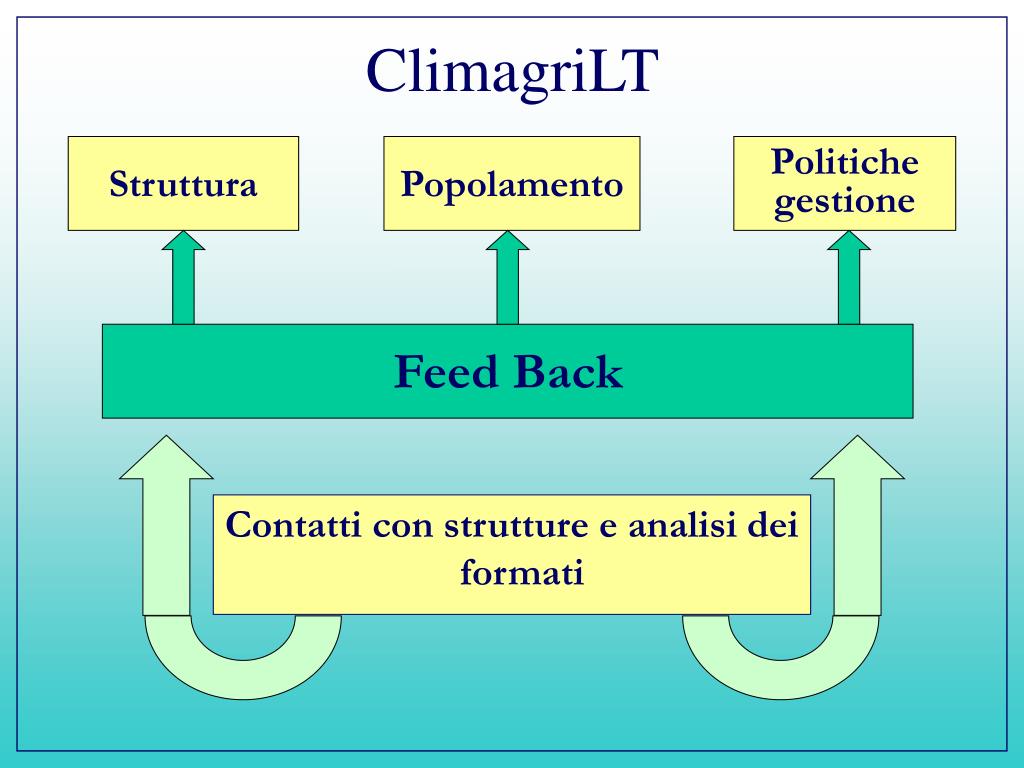 ClimagriLT

Struttura

Popolamento

Politiche gestione

Feed Back

Contatti con strutture e analisi dei formati